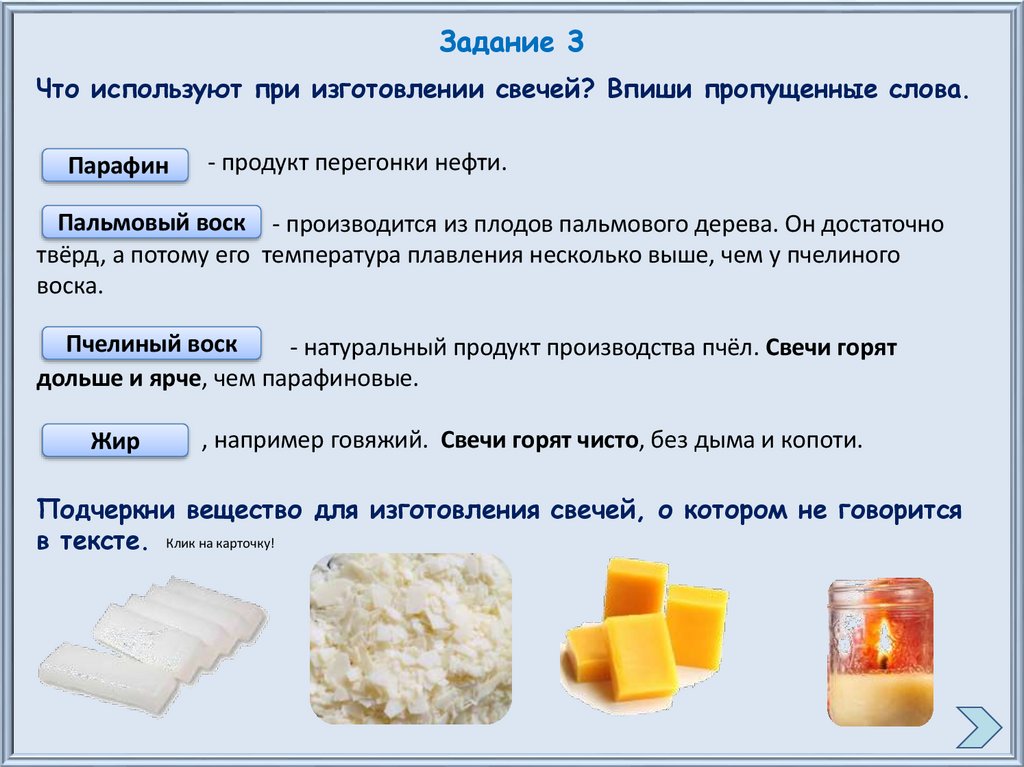 Задание 3

Что используют при изготовлении свечей? Впиши пропущенные слова.

Парафин - продукт перегонки нефти.

Пальмовый воск - производится из плодов пальмового дерева. Он достаточно твёрд, а потому его температура плавления несколько выше, чем у пчелиного воска.

Пчелиный воск - натуральный продукт производства пчёл. Свечи горят дольше и ярче, чем парафиновые.

Жир , например говяжий. Свечи горят чисто, без дыма и копоти.

Подчеркни вещество для изготовления свечей, о котором не говорится в тексте. Клик на карточку!